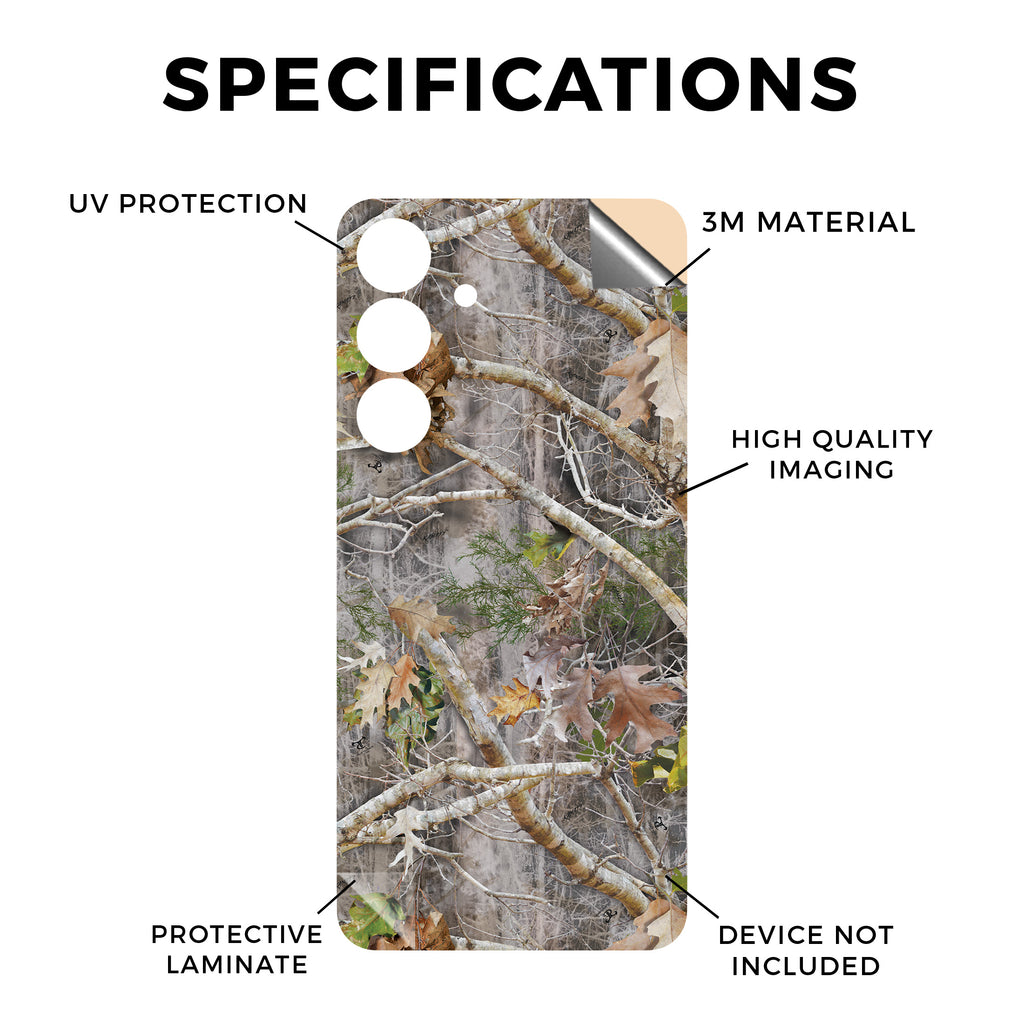 SPECIFICATIONS

UV PROTECTION

3M MATERIAL

HIGH QUALITY IMAGING

PROTECTIVE LAMINATE

DEVICE NOT INCLUDED